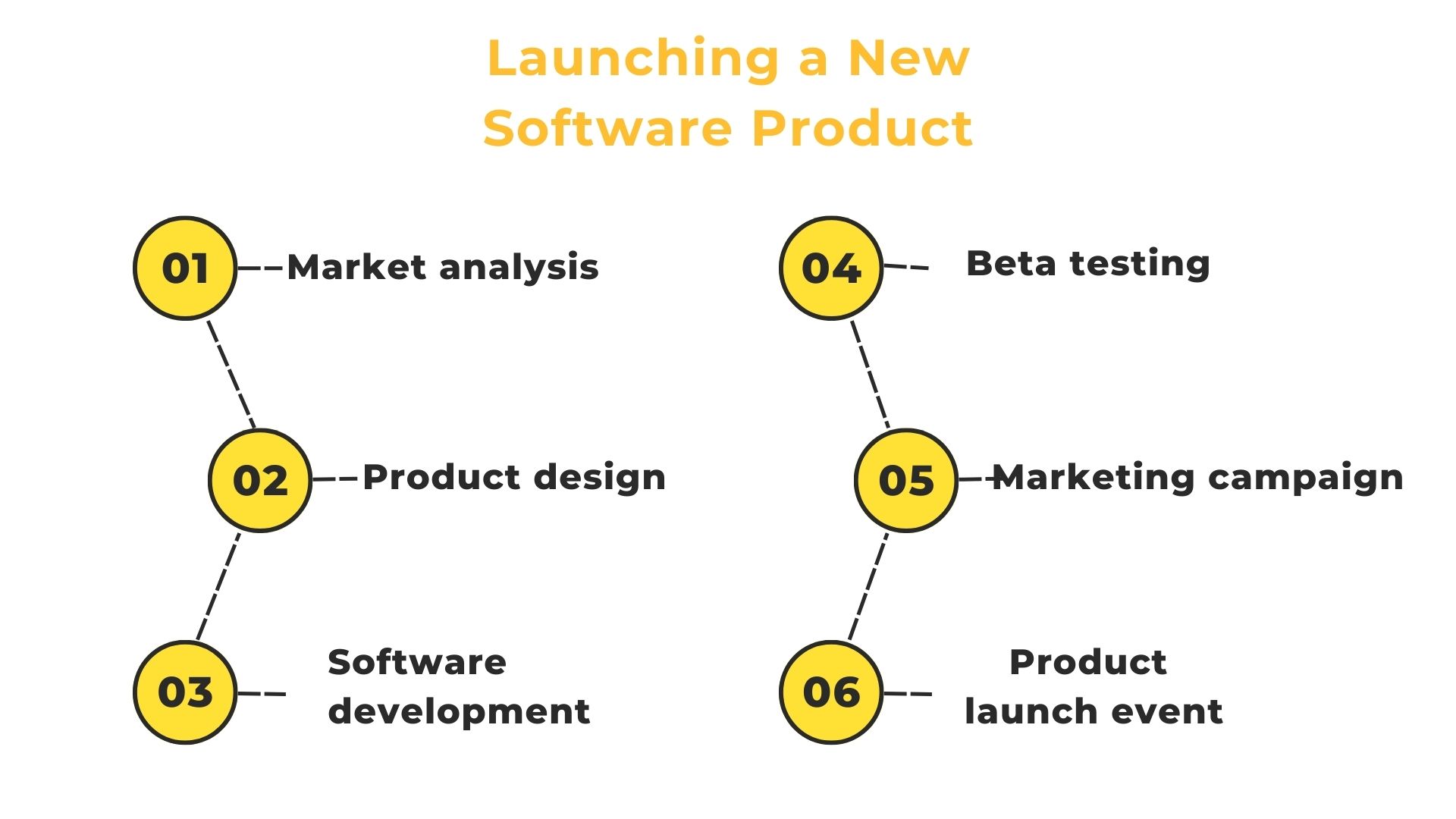 Launching a New Software Product

01 Market analysis

02 Product design

03 Software development

04 Beta testing

05 Marketing campaign

06 Product launch event